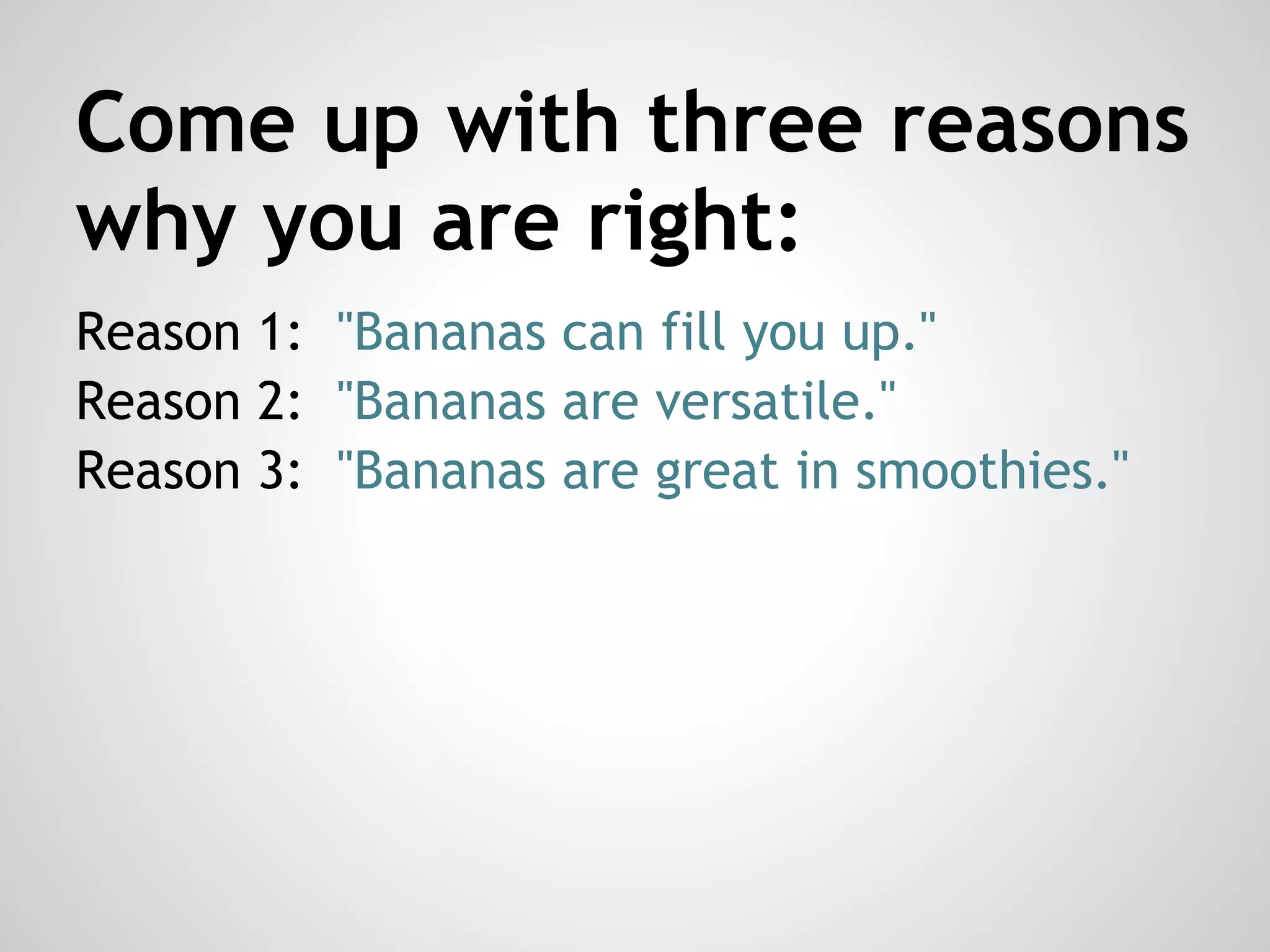 Come up with three reasons why you are right:

Reason 1: "Bananas can fill you up."
Reason 2: "Bananas are versatile."
Reason 3: "Bananas are great in smoothies."